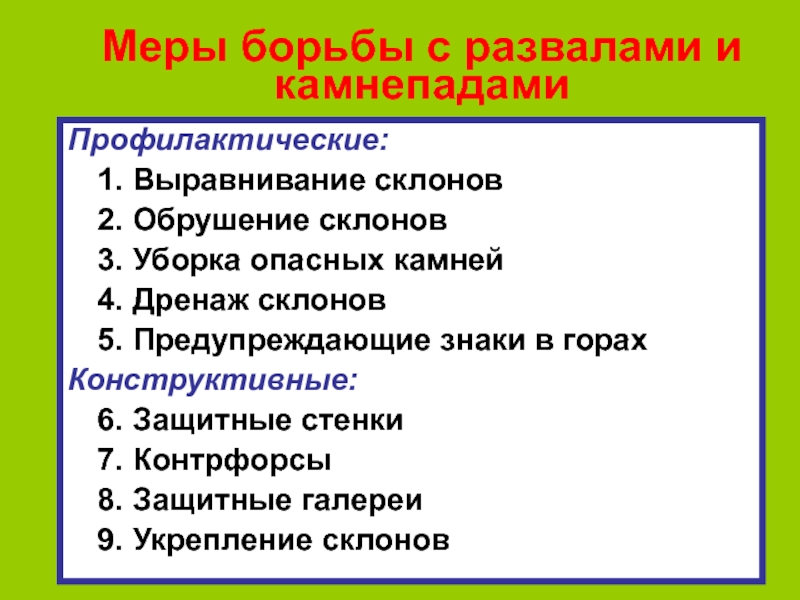 Меры борьбы с развалами и камнепадами

Профилактические:

1. Выравнивание склонов
2. Обрушение склонов
3. Уборка опасных камней
4. Дренаж склонов
5. Предупреждающие знаки в горах

Конструктивные:

6. Защитные стенки
7. Контрфорсы
8. Защитные галереи
9. Укрепление склонов